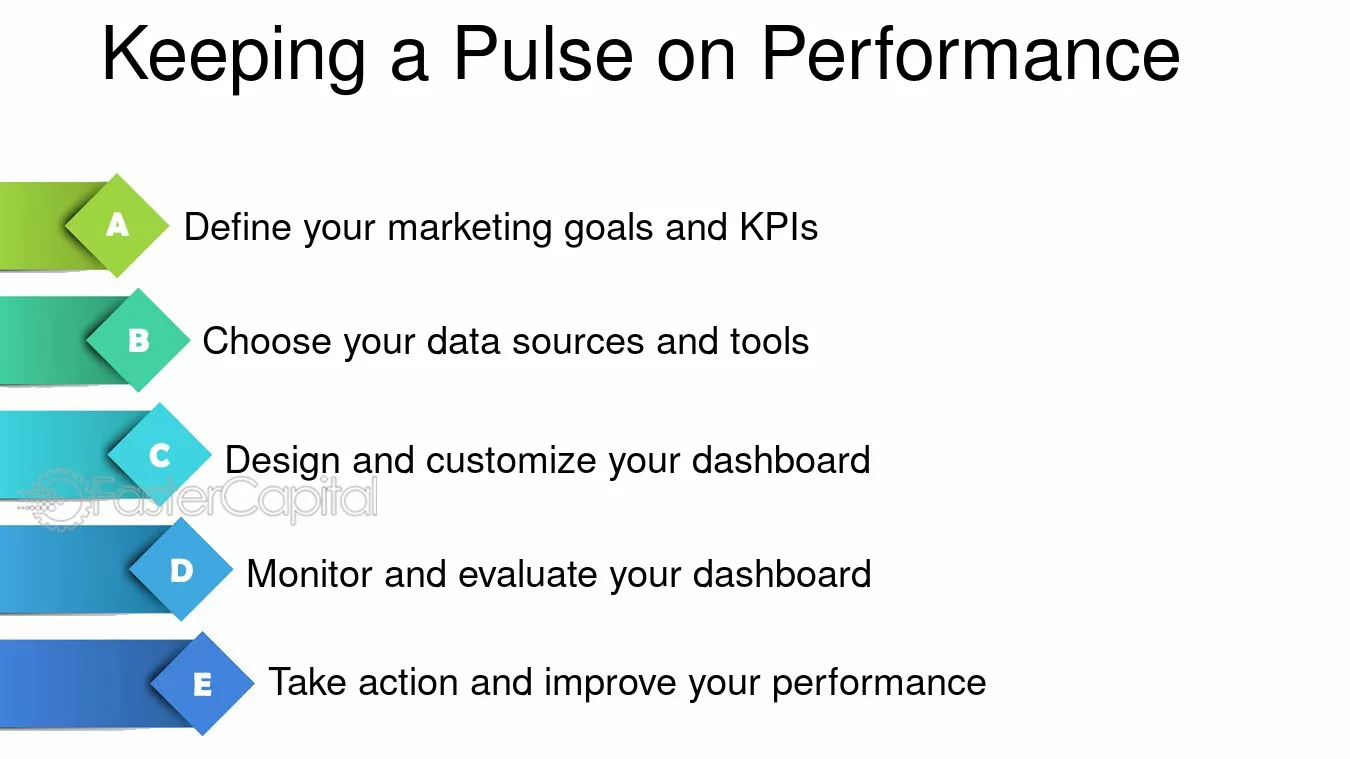 Keeping a Pulse on Performance

A Define your marketing goals and KPIs

B Choose your data sources and tools

C Design and customize your dashboard

D Monitor and evaluate your dashboard

E Take action and improve your performance

FasterCapital